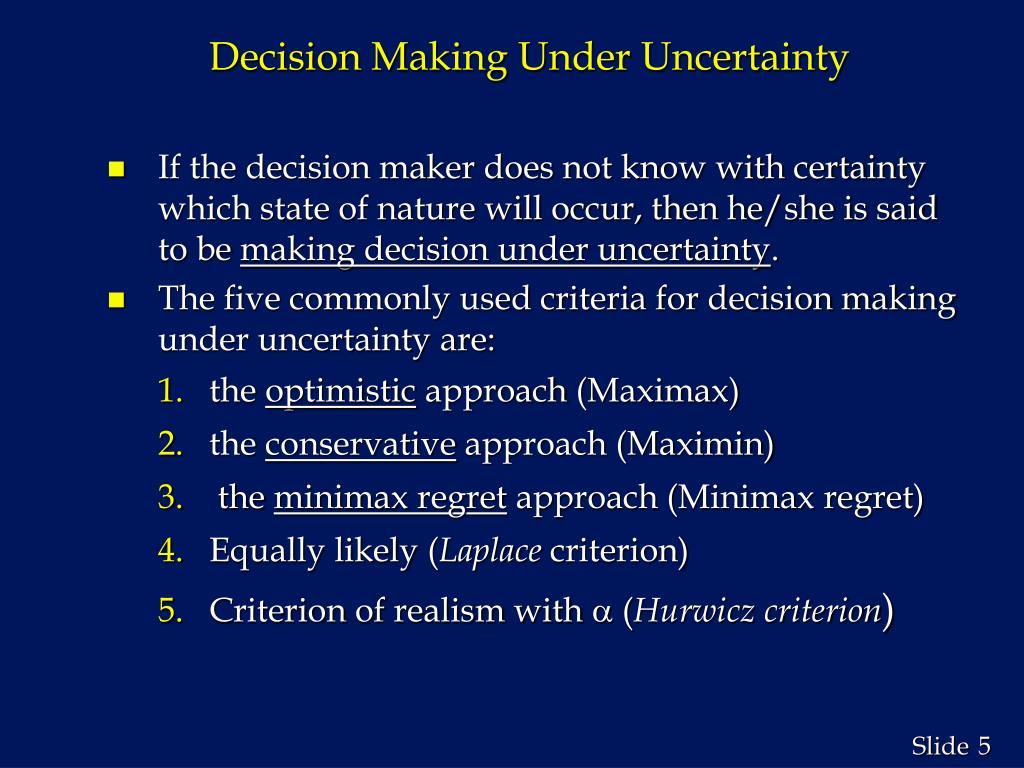 Decision Making Under Uncertainty

If the decision maker does not know with certainty which state of nature will occur, then he/she is said to be making decision under uncertainty.

The five commonly used criteria for decision making under uncertainty are:

1. the optimistic approach (Maximax)
2. the conservative approach (Maximin)
3. the minimax regret approach (Minimax regret)
4. Equally likely (Laplace criterion)
5. Criterion of realism with $\alpha$ (Hurwicz criterion)

Slide 5